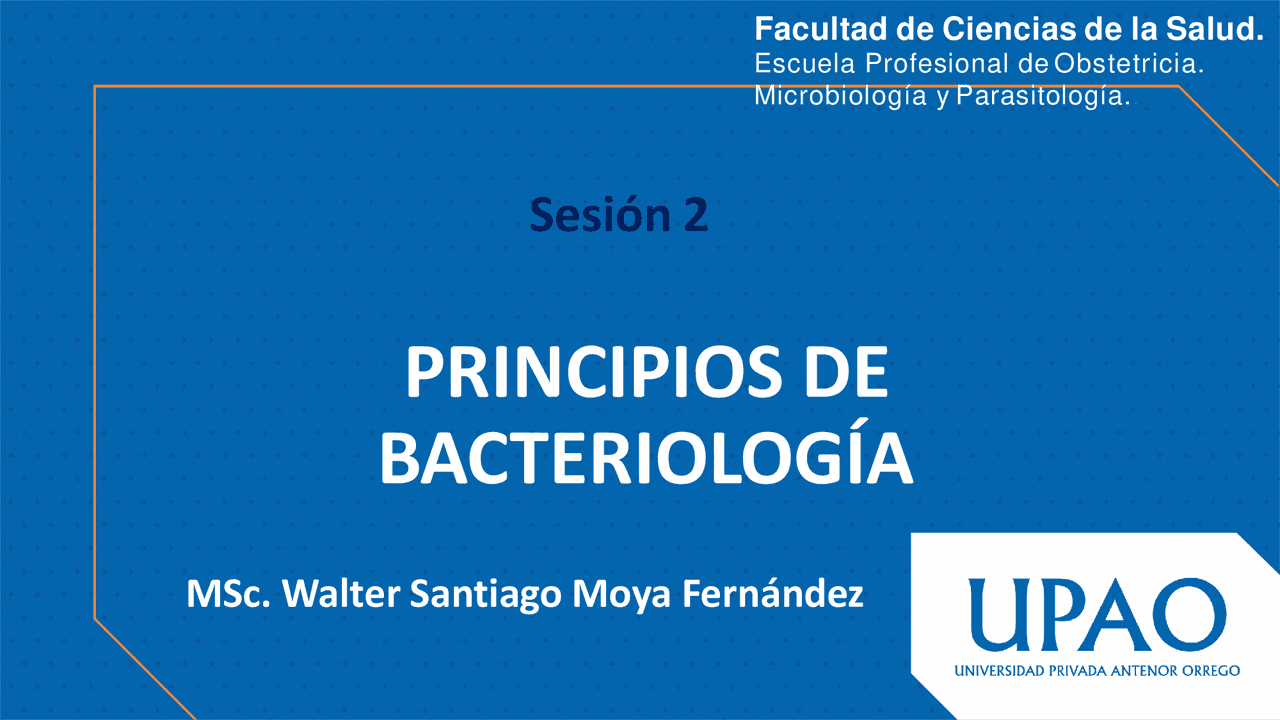 Facultad de Ciencias de la Salud.
Escuela Profesional de Obstetricia.
Microbiología y Parasitología.

Sesión 2

PRINCIPIOS DE BACTERIOLOGÍA

MSc. Walter Santiago Moya Fernández

UPAO
UNIVERSIDAD PRIVADA ANTENOR ORREGO